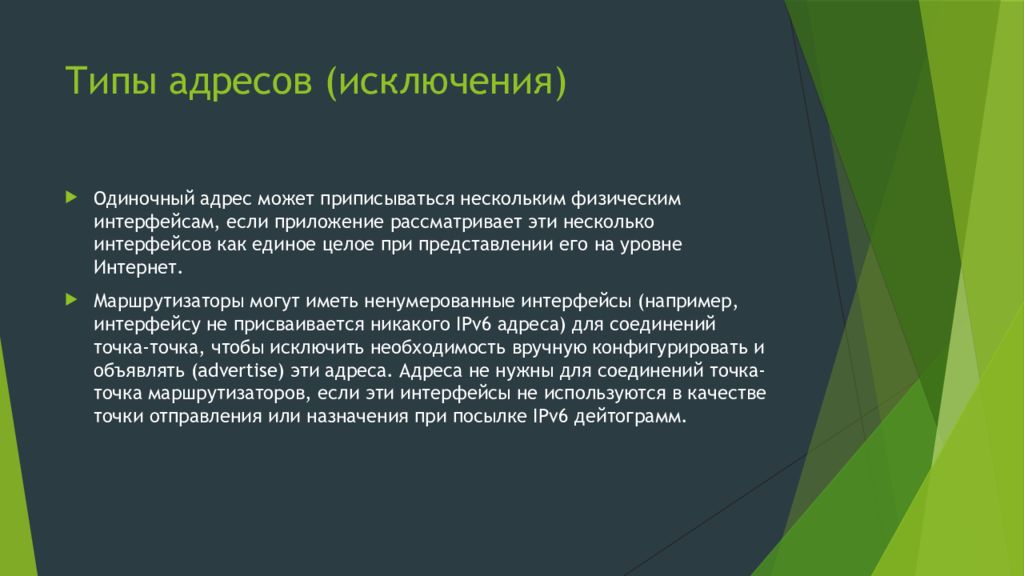 Типы адресов (исключения)

Одиночный адрес может приписываться нескольким физическим интерфейсам, если приложение рассматривает эти несколько интерфейсов как единое целое при представлении его на уровне Интернет.

Маршрутизаторы могут иметь ненумерованные интерфейсы (например, интерфейсу не присваивается никакого IPv6 адреса) для соединений точка-точка, чтобы исключить необходимость вручную конфигурировать и объявлять (advertise) эти адреса. Адреса не нужны для соединений точка-точка маршрутизаторов, если эти интерфейсы не используются в качестве точки отправления или назначения при посылке IPv6 дейтограмм.